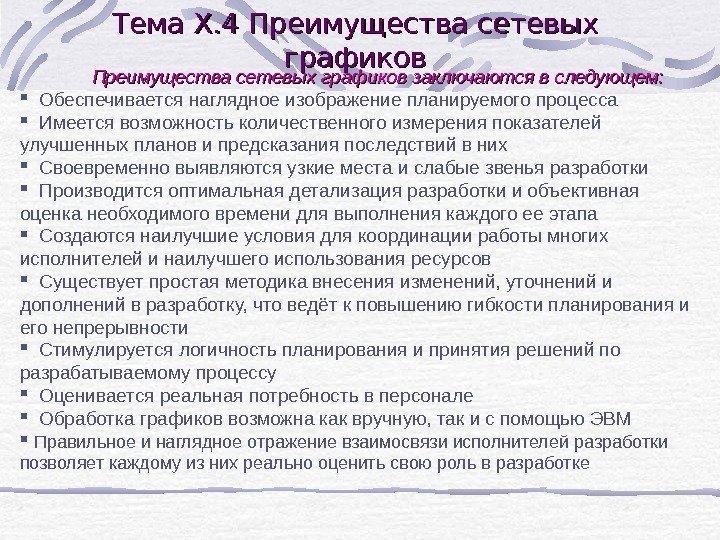 Тема X.4 Преимущества сетевых графиков

Преимущества сетевых графиков заключаются в следующем:

▪ Обеспечивается наглядное изображение планируемого процесса

▪ Имеется возможность количественного измерения показателей улучшенных планов и предсказания последствий в них

▪ Своевременно выявляются узкие места и слабые звенья разработки

▪ Производится оптимальная детализация разработки и объективная оценка необходимого времени для выполнения каждого ее этапа

▪ Создаются наилучшие условия для координации работы многих исполнителей и наилучшего использования ресурсов

▪ Существует простая методика внесения изменений, уточнений и дополнений в разработку, что ведёт к повышению гибкости планирования и его непрерывности

▪ Стимулируется логичность планирования и принятия решений по разрабатываемому процессу

▪ Оценивается реальная потребность в персонале

▪ Обработка графиков возможна как вручную, так и с помощью ЭВМ

▪ Правильное и наглядное отражение взаимосвязи исполнителей разработки позволяет каждому из них реально оценить свою роль в разработке